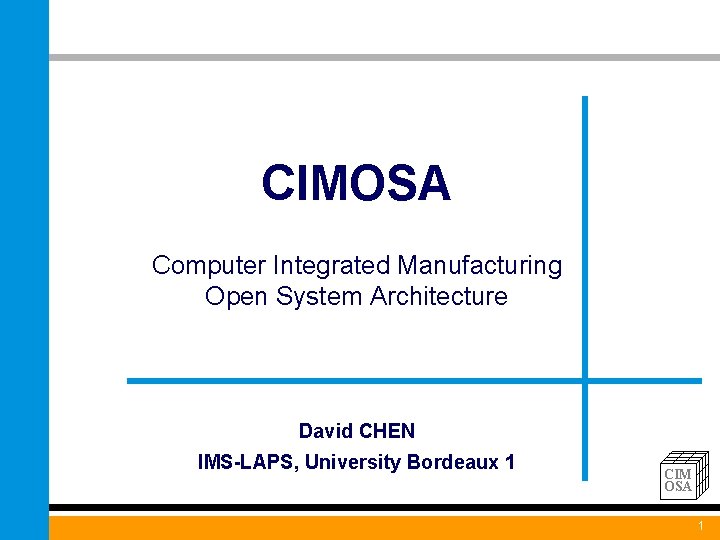 CIMOSA

Computer Integrated Manufacturing
Open System Architecture

David CHEN

IMS-LAPS, University Bordeaux 1

CIM
OSA

1